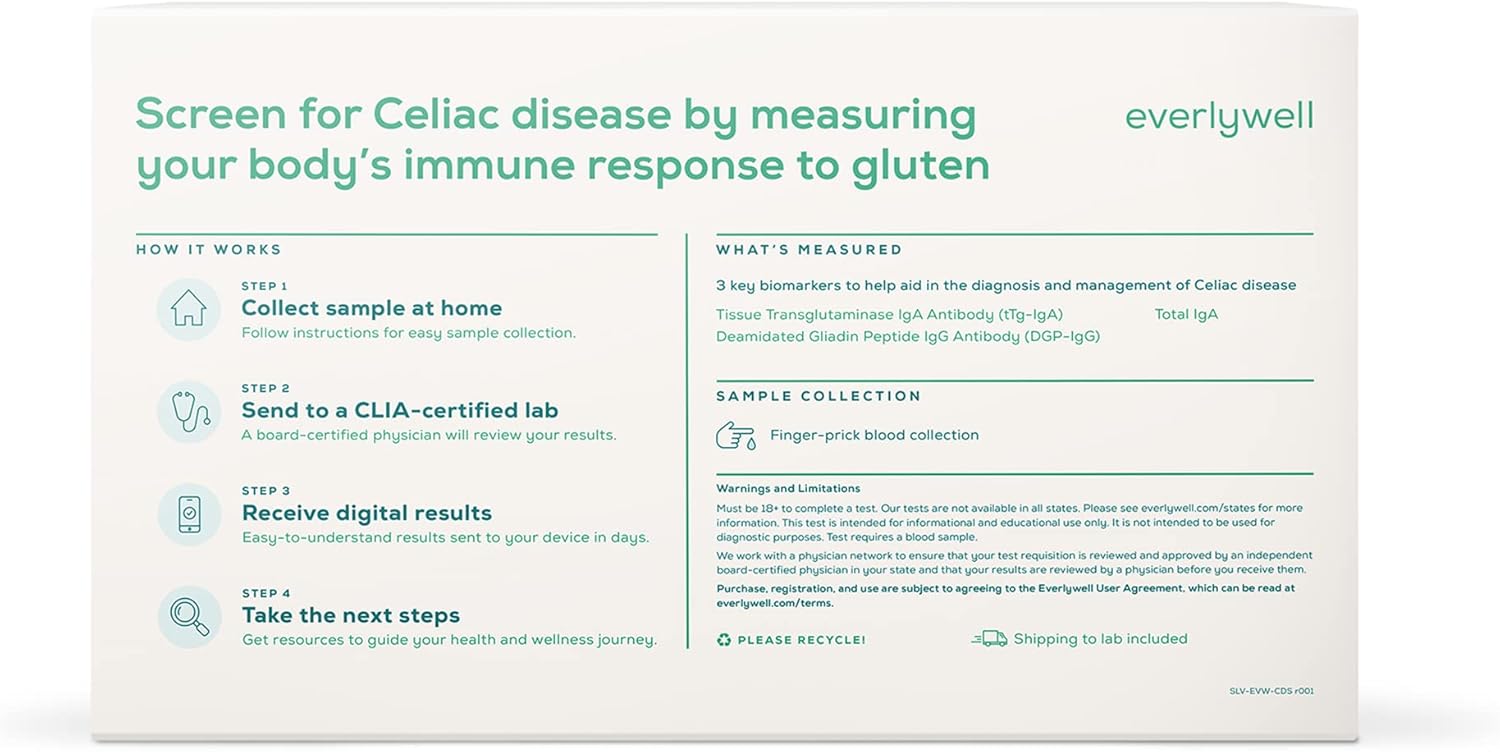 Screen for Celiac disease by measuring your body's immune response to gluten

everlywell

HOW IT WORKS

STEP 1
Collect sample at home
Follow instructions for easy sample collection.

STEP 2
Send to a CLIA-certified lab
A board-certified physician will review your results.

STEP 3
Receive digital results
Easy-to-understand results sent to your device in days.

STEP 4
Take the next steps
Get resources to guide your health and wellness journey.

WHAT'S MEASURED

3 key biomarkers to help aid in the diagnosis and management of Celiac disease

Tissue Transglutaminase IgA Antibody (tTg-IgA)
Deamidated Gliadin Peptide IgG Antibody (DGP-IgG)
Total IgA

SAMPLE COLLECTION

Finger-prick blood collection

Warnings and Limitations
Must be 18+ to complete a test. Our tests are not available in all states. Please see everlywell.com/states for more information. This test is intended for informational and educational use only. It is not intended to be used for diagnostic purposes. Test requires a blood sample.
We work with a physician network to ensure that your test requisition is reviewed and approved by an independent board-certified physician in your state and that your results are reviewed by a physician before you receive them.
Purchase, registration, and use are subject to agreeing to the Everlywell User Agreement, which can be read at everlywell.com/terms.

PLEASE RECYCLE!

Shipping to lab included

SLV-EVW-CDS r001